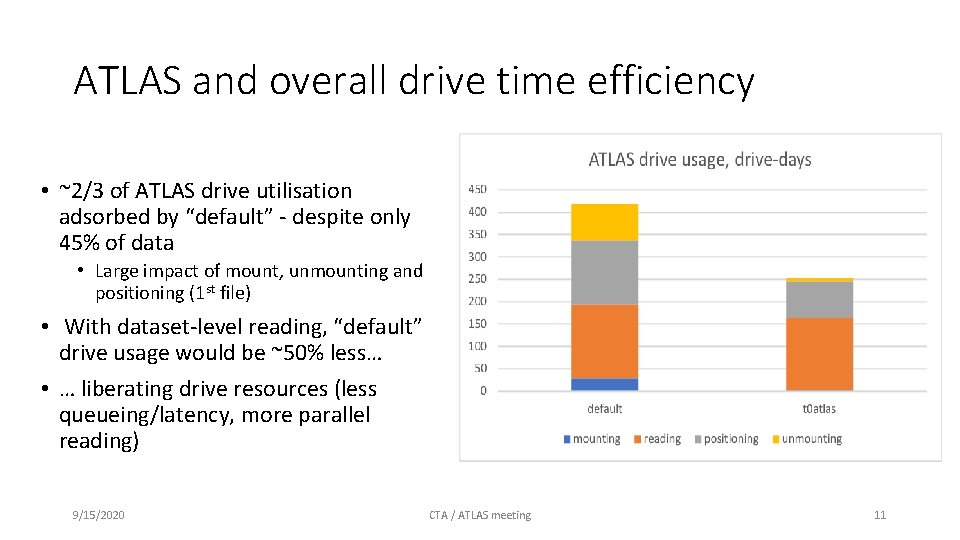 ATLAS and overall drive time efficiency

• ~2/3 of ATLAS drive utilisation adsorbed by “default” - despite only 45% of data

• Large impact of mount, unmounting and positioning (1st file)

• With dataset-level reading, “default” drive usage would be ~50% less…

• … liberating drive resources (less queueing/latency, more parallel reading)

ATLAS drive usage, drive-days

450
400
350
300
250
200
150
100
50
0

default
t0atlas

mounting reading positioning unmounting

9/15/2020
CTA / ATLAS meeting
11